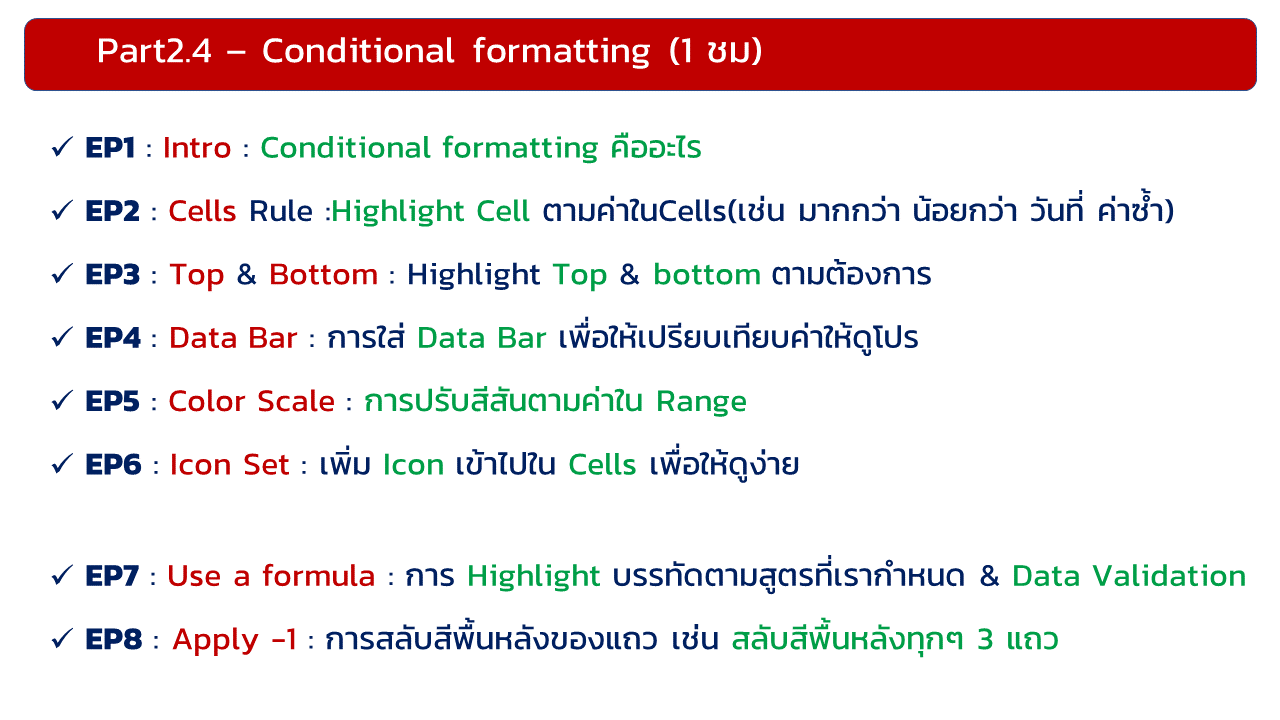 Part2.4 – Conditional formatting (1 ชม)

✓ EP1 : Intro : Conditional formatting คืออะไร

✓ EP2 : Cells Rule :Highlight Cell ตามค่าในCells(เช่น มากกว่า น้อยกว่า วันที่ ค่าซ้ำ)

✓ EP3 : Top & Bottom : Highlight Top & bottom ตามต้องการ

✓ EP4 : Data Bar : การใส่ Data Bar เพื่อให้เปรียบเทียบค่าให้ดูโปร

✓ EP5 : Color Scale : การปรับสีสันตามค่าใน Range

✓ EP6 : Icon Set : เพิ่ม Icon เข้าไปใน Cells เพื่อให้ดูง่าย

✓ EP7 : Use a formula : การ Highlight บรรทัดตามสูตรที่เรากำหนด & Data Validation

✓ EP8 : Apply -1 : การสลับสีพื้นหลังของแถว เช่น สลับสีพื้นหลังทุกๆ 3 แถว